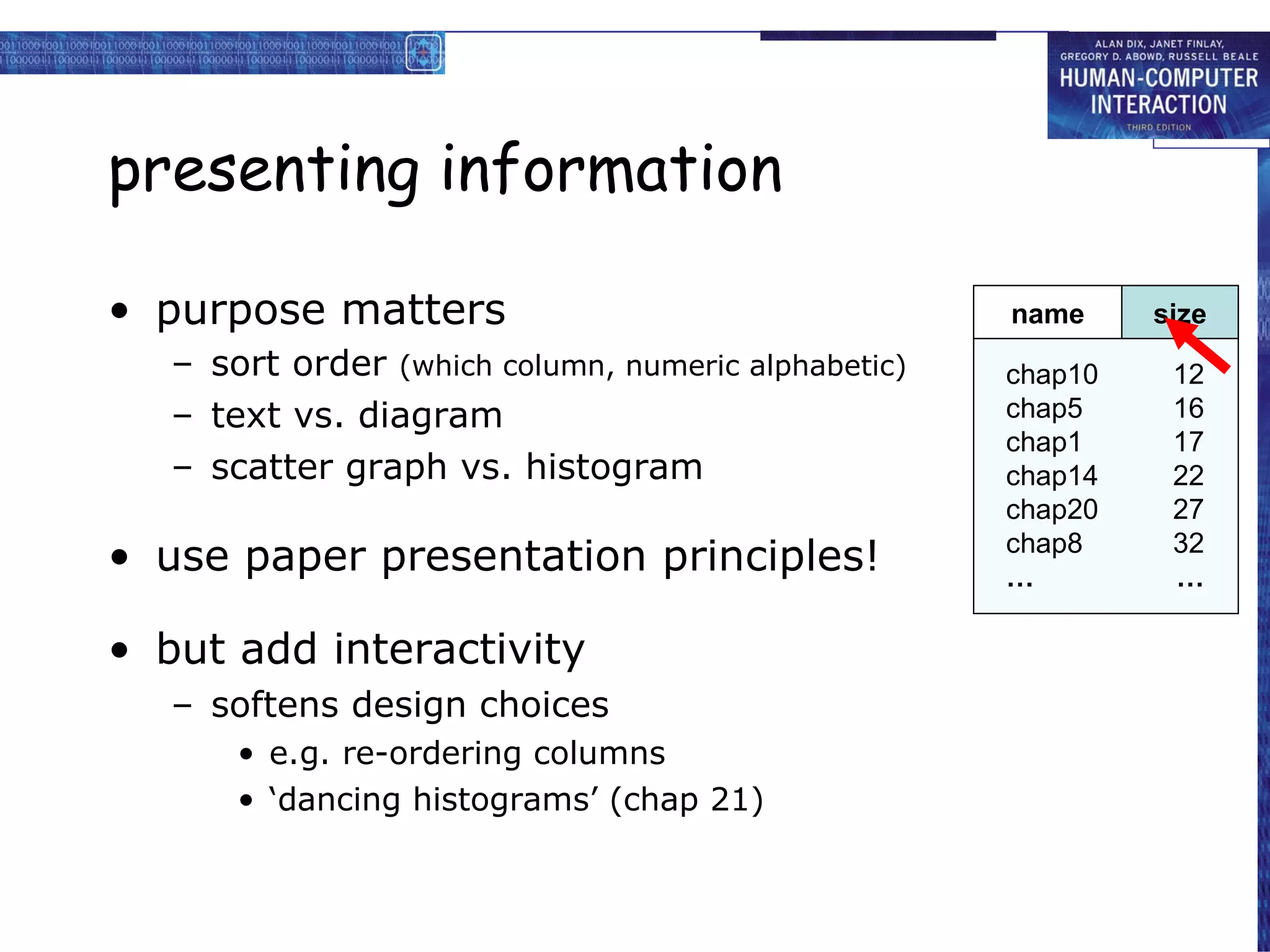 ALAN DIX, JANET FINLAY, GREGORY D. ABOWD, RUSSELL BEALE
HUMAN-COMPUTER INTERACTION
THIRD EDITION

presenting information

• purpose matters
– sort order (which column, numeric alphabetic)
– text vs. diagram
– scatter graph vs. histogram

• use paper presentation principles!

• but add interactivity
– softens design choices
• e.g. re-ordering columns
• 'dancing histograms' (chap 21)

| name | size |
|---|---|
| chap10 | 12 |
| chap5 | 16 |
| chap1 | 17 |
| chap14 | 22 |
| chap20 | 27 |
| chap8 | 32 |
| ... | ... |